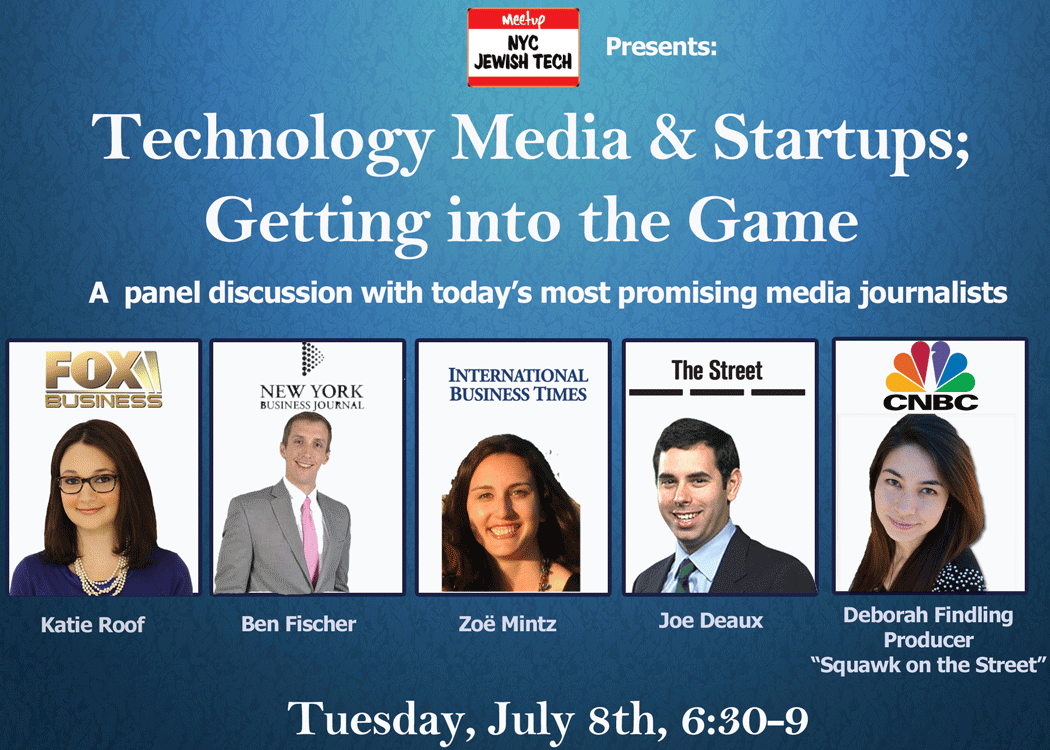 Meetup
NYC JEWISH TECH
Presents:

Technology Media & Startups; Getting into the Game

A panel discussion with today's most promising media journalists

FOX BUSINESS
Katie Roof

NEW YORK BUSINESS JOURNAL
Ben Fischer

INTERNATIONAL BUSINESS TIMES
Zoë Mintz

The Street
Joe Deaux

CNBC
Deborah Findling
Producer
"Squawk on the Street"

Tuesday, July 8th, 6:30-9